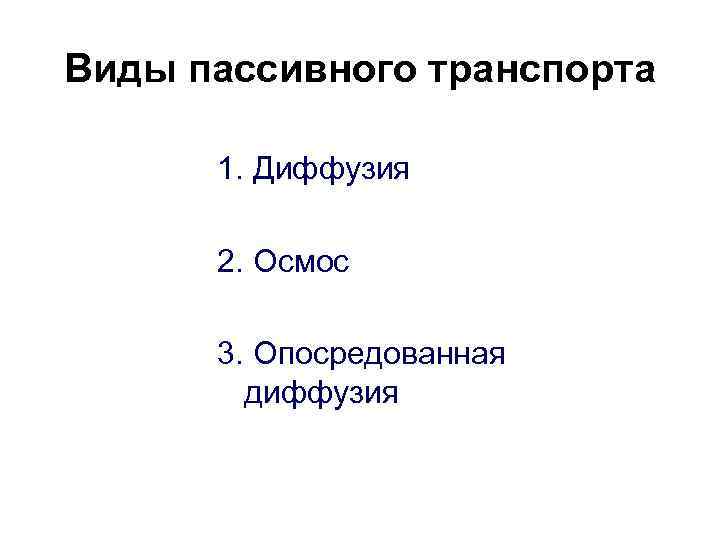 Виды пассивного транспорта

1. Диффузия

2. Осмос

3. Опосредованная диффузия